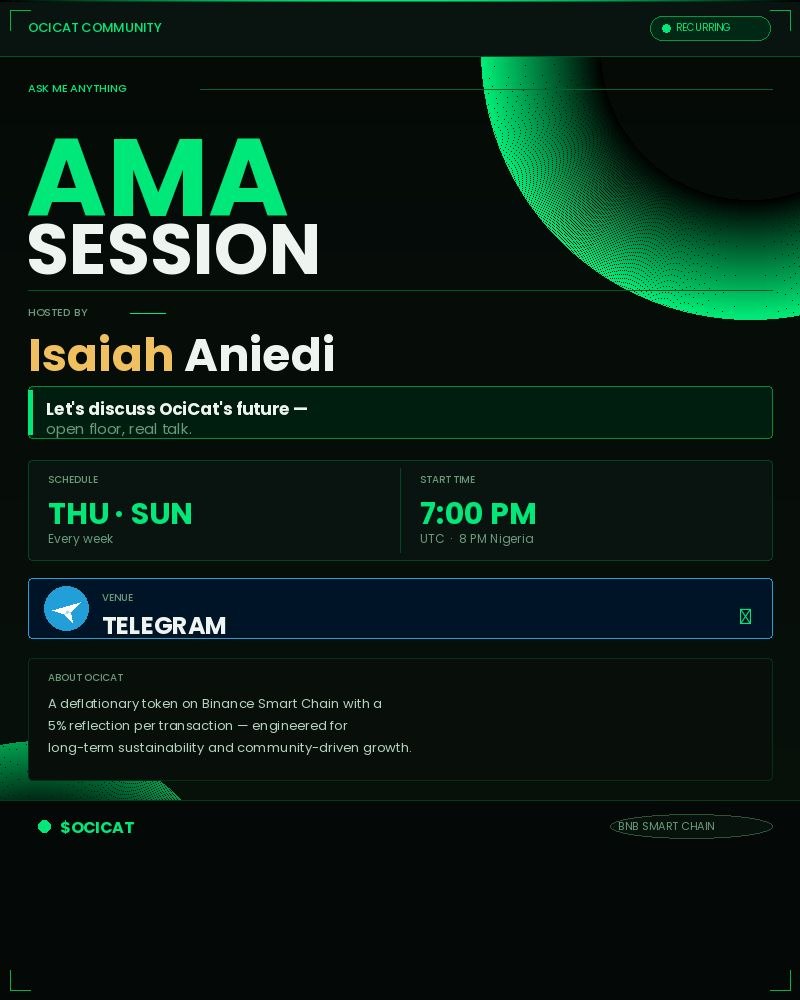 OCICAT COMMUNITY

RECURRING

ASK ME ANYTHING

AMA SESSION

HOSTED BY

Isaiah Aniedi

Let's discuss OciCat's future —
open floor, real talk.

SCHEDULE
THU · SUN
Every week

START TIME
7:00 PM
UTC · 8 PM Nigeria

VENUE
TELEGRAM

ABOUT OCICAT
A deflationary token on Binance Smart Chain with a 5% reflection per transaction — engineered for long-term sustainability and community-driven growth.

$OCICAT

BNB SMART CHAIN